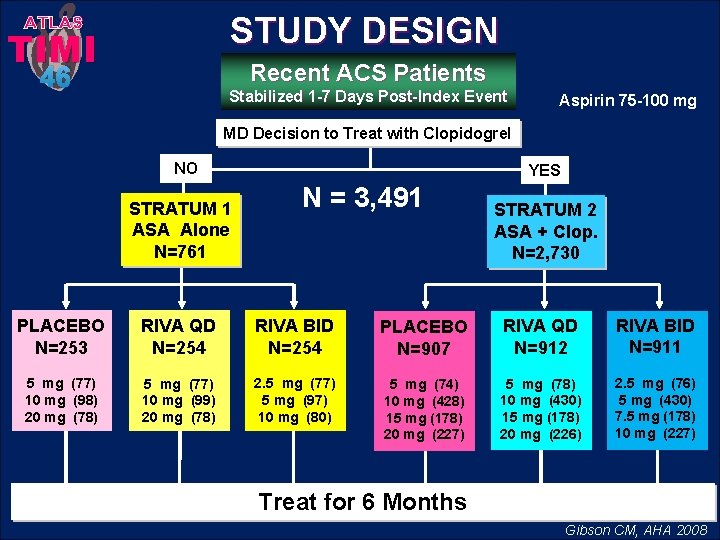 ATLAS TIMI 46

STUDY DESIGN

Recent ACS Patients
Stabilized 1-7 Days Post-Index Event

Aspirin 75-100 mg

MD Decision to Treat with Clopidogrel

NO

YES

N = 3,491

STRATUM 1
ASA Alone
N=761

STRATUM 2
ASA + Clop.
N=2,730

PLACEBO
N=253
5 mg (77)
10 mg (98)
20 mg (78)

RIVA QD
N=254
5 mg (77)
10 mg (99)
20 mg (78)

RIVA BID
N=254
2.5 mg (77)
5 mg (97)
10 mg (80)

PLACEBO
N=907
5 mg (74)
10 mg (428)
15 mg (178)
20 mg (227)

RIVA QD
N=912
5 mg (78)
10 mg (430)
15 mg (178)
20 mg (226)

RIVA BID
N=911
2.5 mg (76)
5 mg (430)
7.5 mg (178)
10 mg (227)

Treat for 6 Months

Gibson CM, AHA 2008